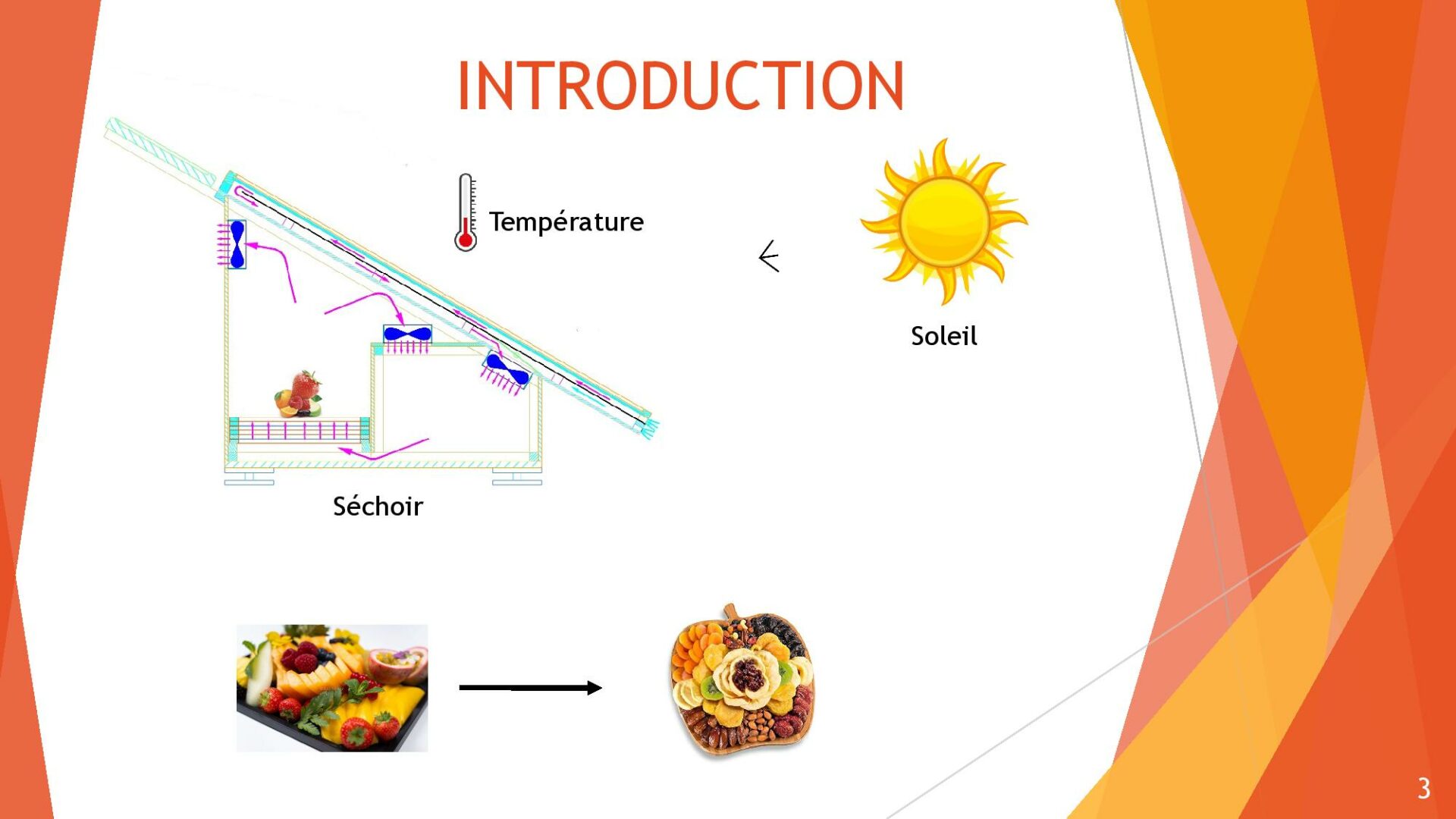 INTRODUCTION

Température

Soleil

Séchoir

3